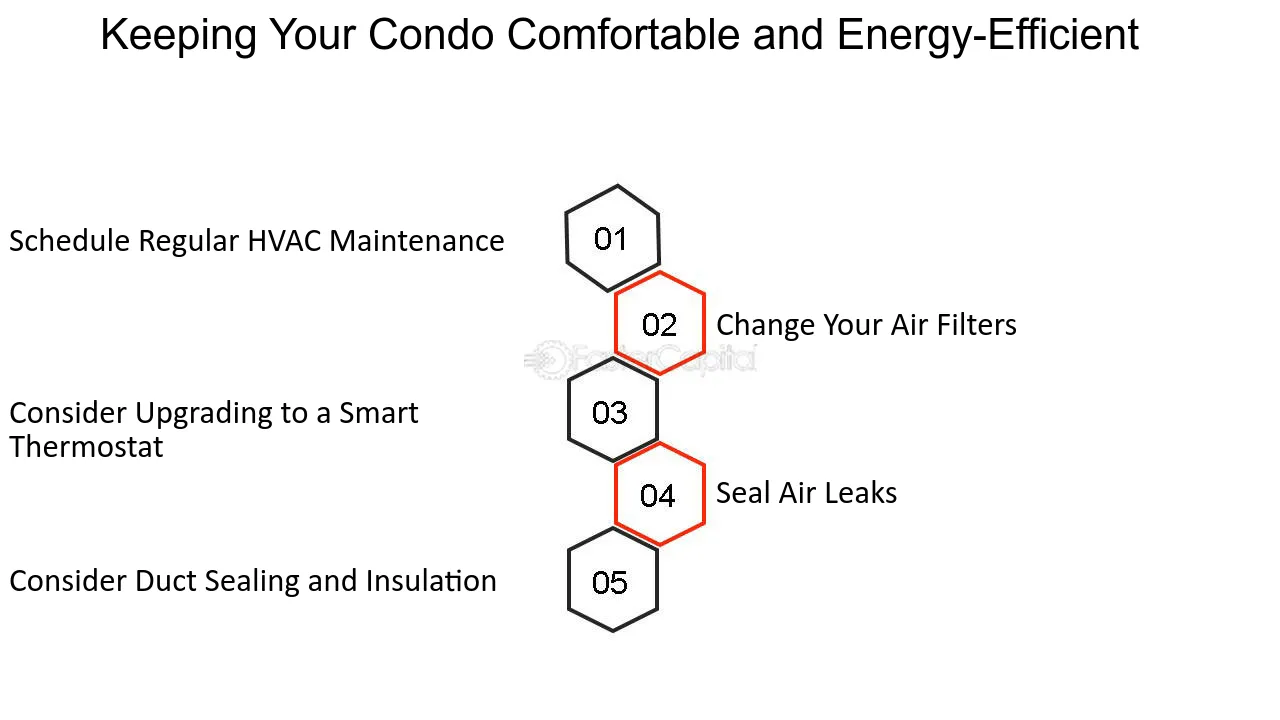 Keeping Your Condo Comfortable and Energy-Efficient

Schedule Regular HVAC Maintenance

01

02

Change Your Air Filters

FasterCapital

Consider Upgrading to a Smart Thermostat

03

04

Seal Air Leaks

Consider Duct Sealing and Insulation

05